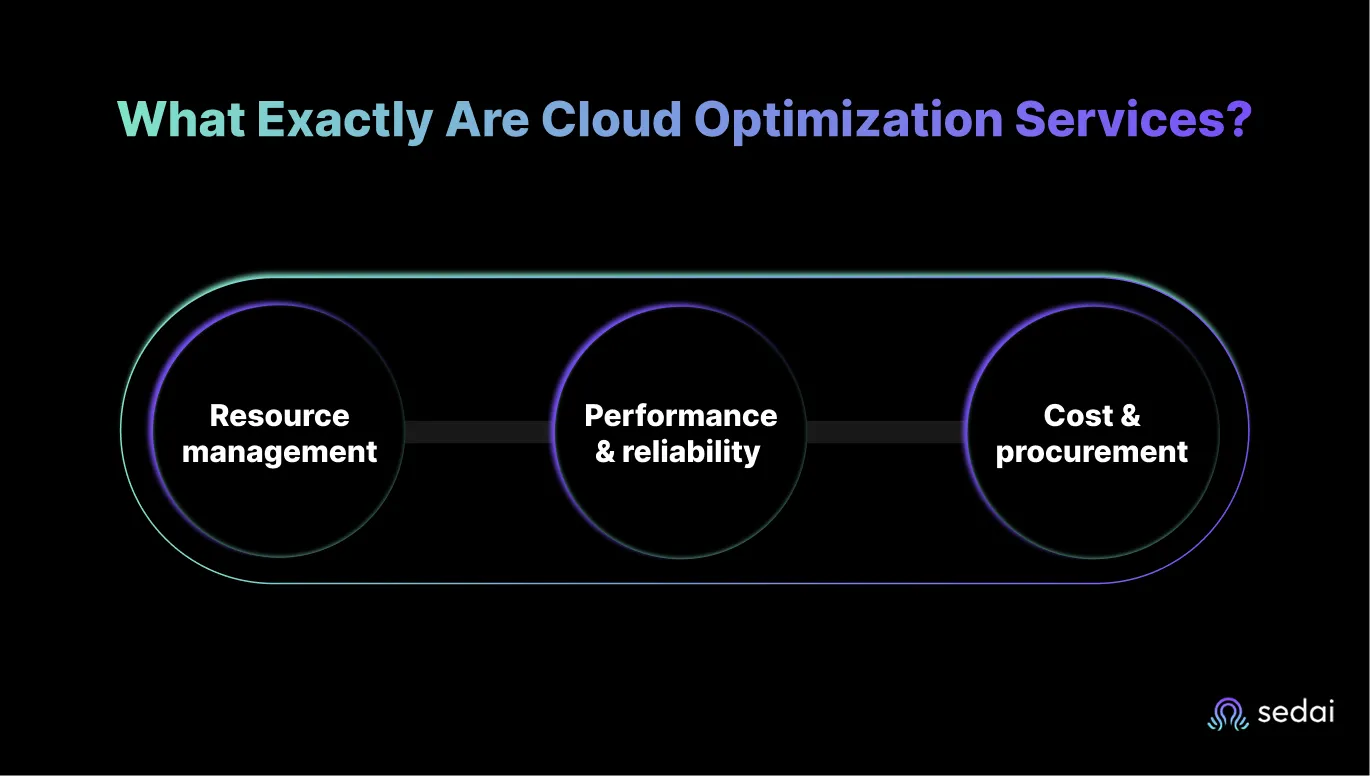 What Exactly Are Cloud Optimization Services?

Resource management

Performance & reliability

Cost & procurement

sedai